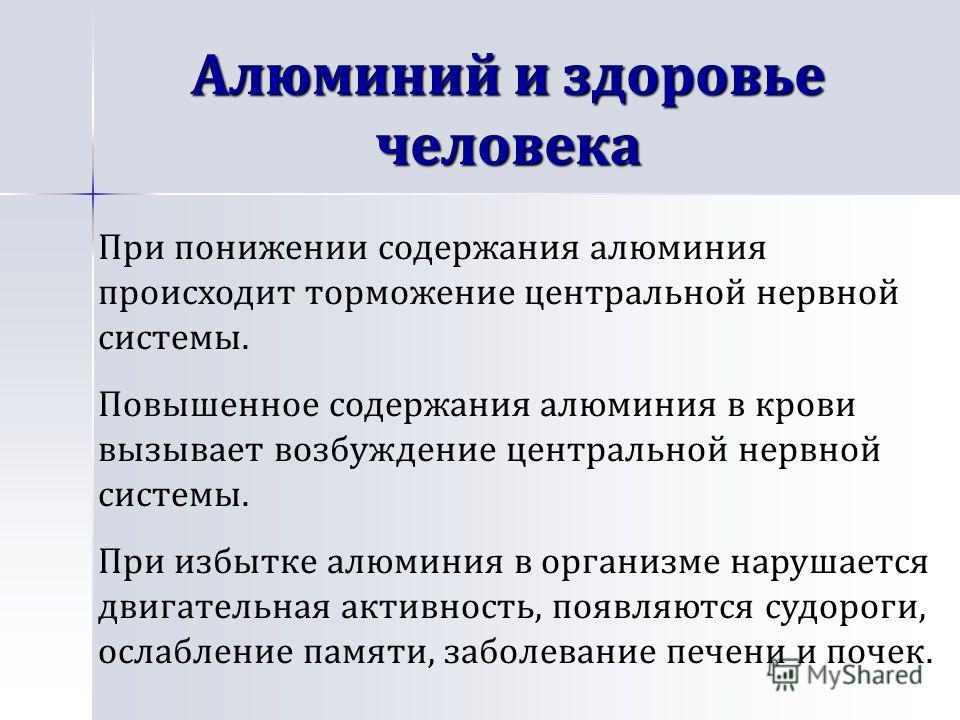 Алюминий и здоровье человека

При понижении содержания алюминия происходит торможение центральной нервной системы.

Повышенное содержания алюминия в крови вызывает возбуждение центральной нервной системы.

При избытке алюминия в организме нарушается двигательная активность, появляются судороги, ослабление памяти, заболевание печени и почек.

MyShared